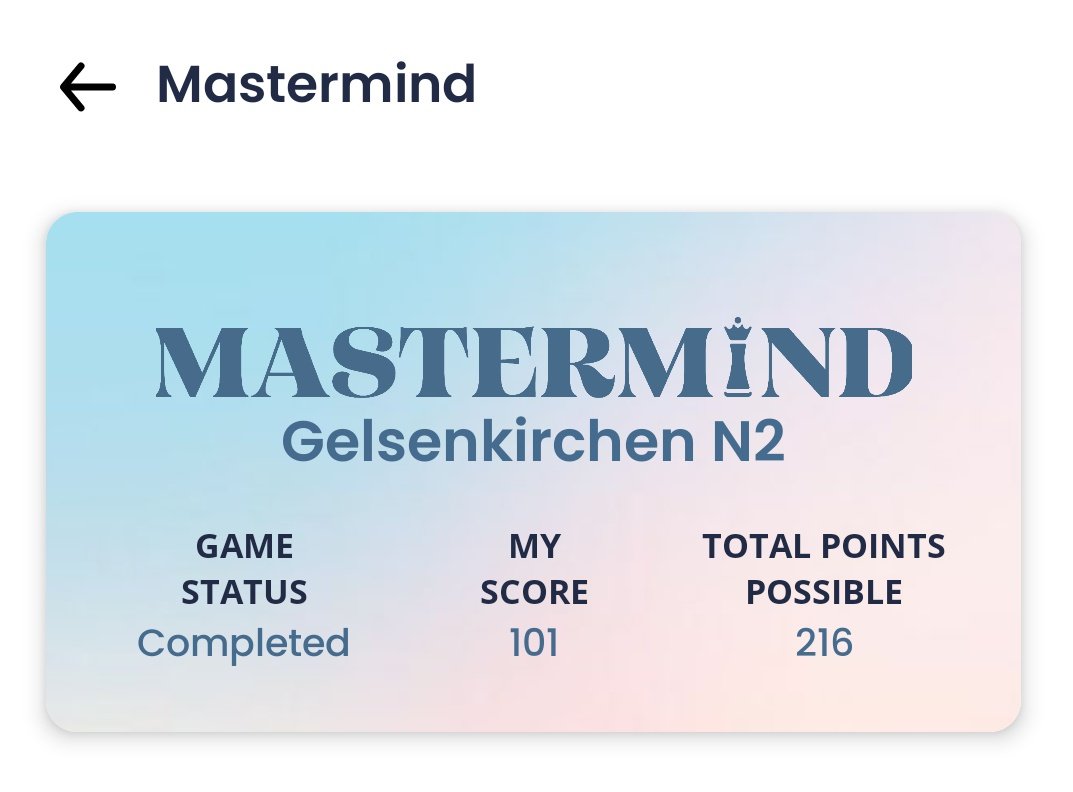 Mastermind

MASTERMIND
Gelsenkirchen N2

| GAME STATUS | MY SCORE | TOTAL POINTS POSSIBLE |
|---|---|---|
| Completed | 101 | 216 |